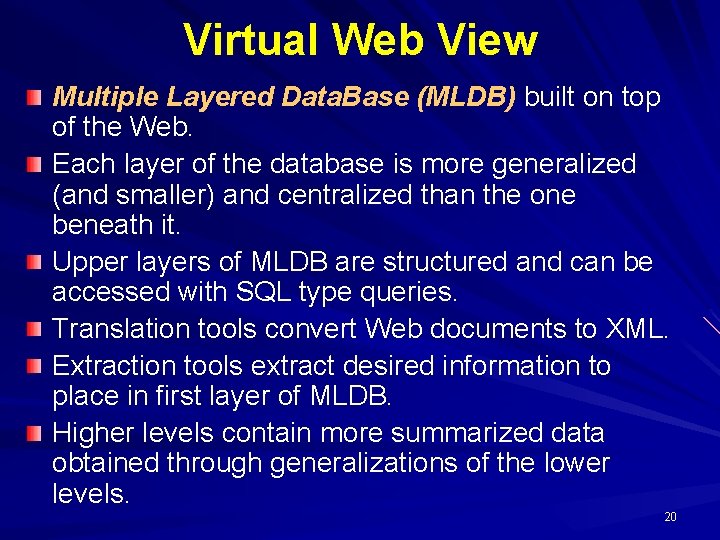 Virtual Web View

Multiple Layered DataBase (MLDB) built on top of the Web.

Each layer of the database is more generalized (and smaller) and centralized than the one beneath it.

Upper layers of MLDB are structured and can be accessed with SQL type queries.

Translation tools convert Web documents to XML.

Extraction tools extract desired information to place in first layer of MLDB.

Higher levels contain more summarized data obtained through generalizations of the lower levels.

20